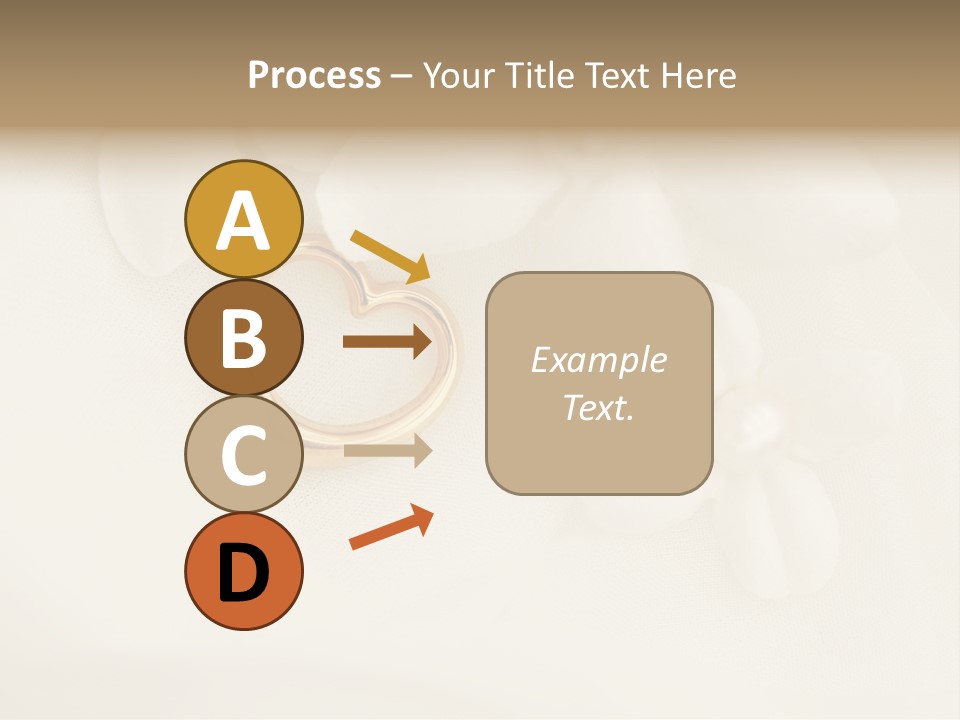 Process – Your Title Text Here

A

B

C

D

Example Text.